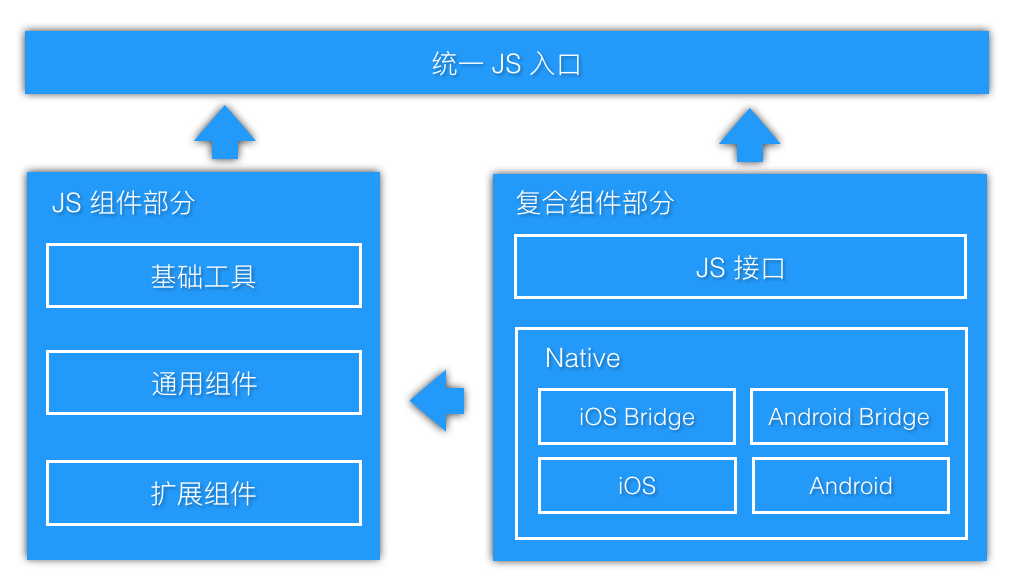 统一 JS 入口

JS 组件部分

基础工具

通用组件

扩展组件

复合组件部分

JS 接口

Native

iOS Bridge

Android Bridge

iOS

Android